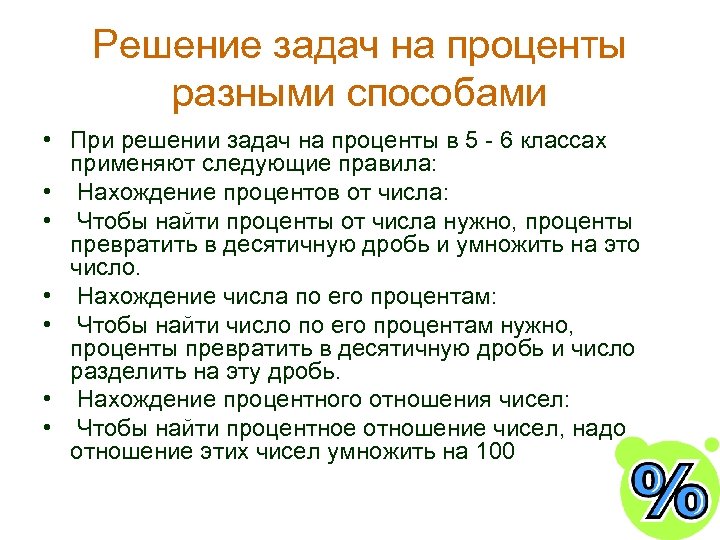 Решение задач на проценты разными способами

• При решении задач на проценты в 5 - 6 классах применяют следующие правила:
• Нахождение процентов от числа:
• Чтобы найти проценты от числа нужно, проценты превратить в десятичную дробь и умножить на это число.
• Нахождение числа по его процентам:
• Чтобы найти число по его процентам нужно, проценты превратить в десятичную дробь и число разделить на эту дробь.
• Нахождение процентного отношения чисел:
• Чтобы найти процентное отношение чисел, надо отношение этих чисел умножить на 100

%